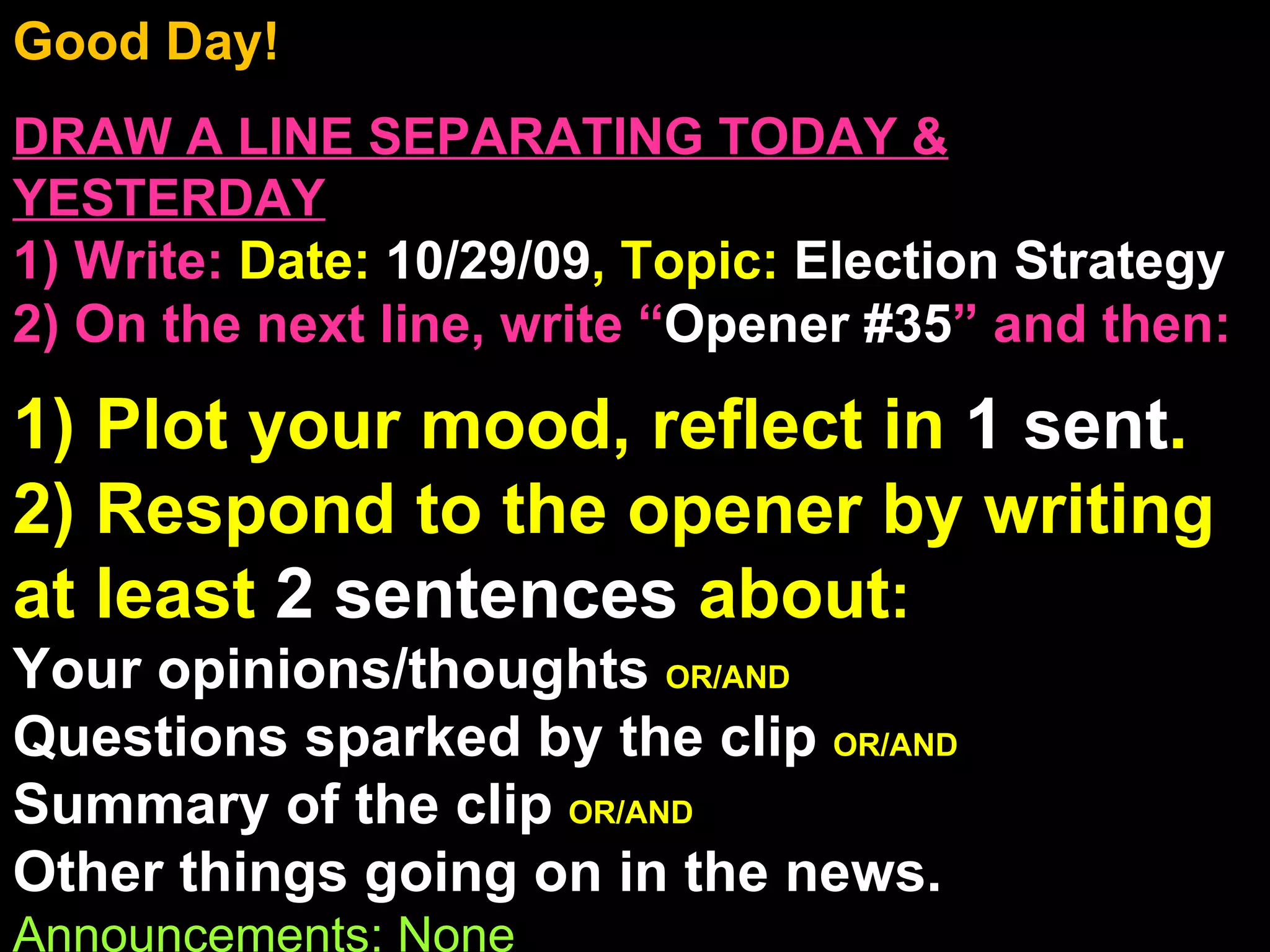 Good Day!

DRAW A LINE SEPARATING TODAY & YESTERDAY
1) Write: Date: 10/29/09, Topic: Election Strategy
2) On the next line, write “Opener #35” and then:

1) Plot your mood, reflect in 1 sent.
2) Respond to the opener by writing at least 2 sentences about:
Your opinions/thoughts OR/AND
Questions sparked by the clip OR/AND
Summary of the clip OR/AND
Other things going on in the news.
Announcements: None